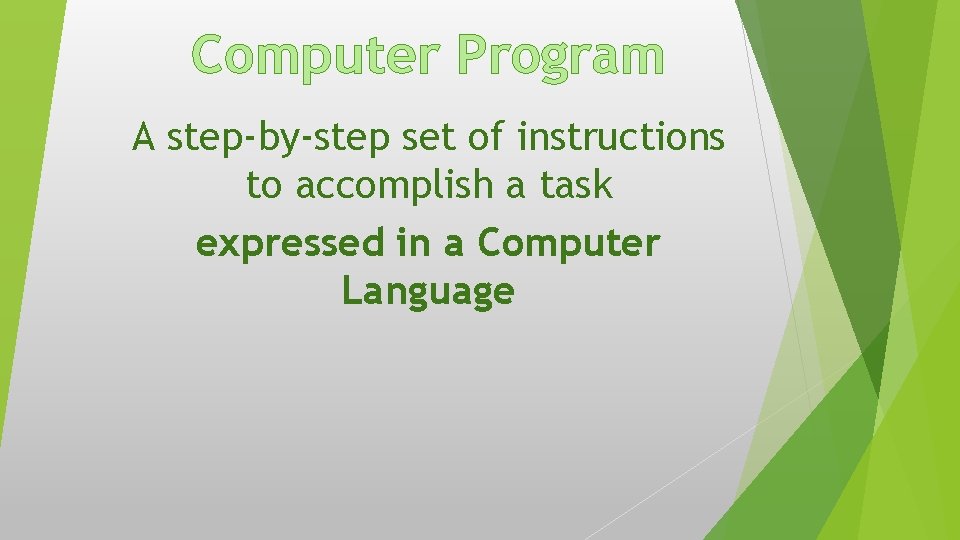 Computer Program

A step-by-step set of instructions to accomplish a task

expressed in a Computer Language